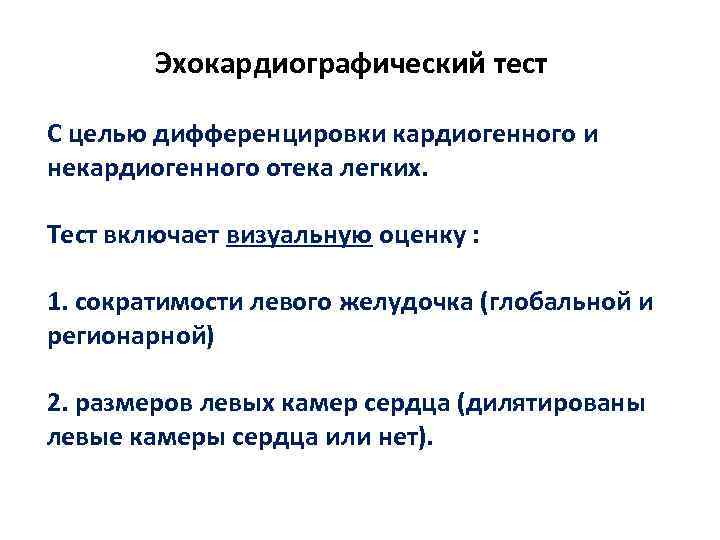 Эхокардиографический тест

С целью дифференцировки кардиогенного и некардиогенного отека легких.

Тест включает визуальную оценку :

1. сократимости левого желудочка (глобальной и регионарной)

2. размеров левых камер сердца (дилятированы левые камеры сердца или нет).